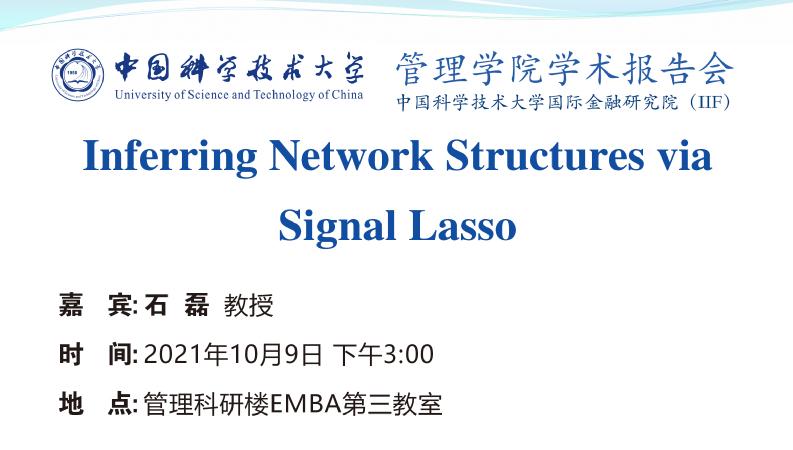 中国科学技术大学
University of Science and Technology of China

管理学院学术报告会
中国科学技术大学国际金融研究院（IIF）

Inferring Network Structures via Signal Lasso

嘉 宾: 石 磊 教授

时 间: 2021年10月9日 下午3:00

地 点: 管理科研楼EMBA第三教室